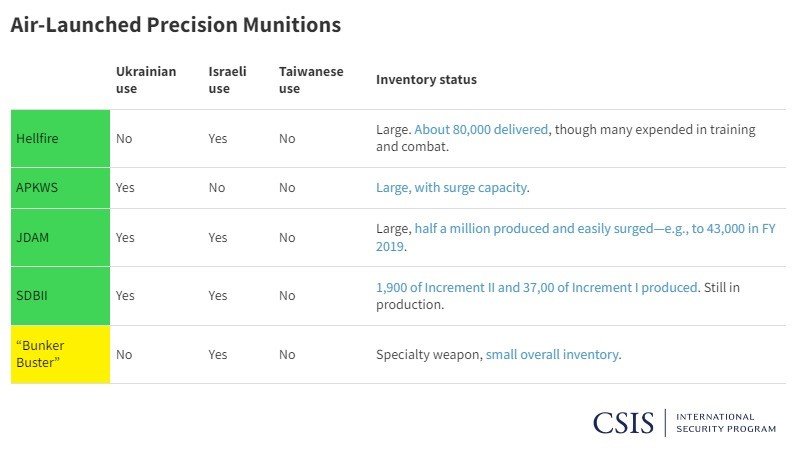 Air-Launched Precision Munitions

| | Ukrainian use | Israeli use | Taiwanese use | Inventory status |
|---|---|---|---|---|
| Hellfire | No | Yes | No | Large. About 80,000 delivered, though many expended in training and combat. |
| APKWS | Yes | No | No | Large, with surge capacity. |
| JDAM | Yes | Yes | No | Large, half a million produced and easily surged—e.g., to 43,000 in FY 2019. |
| SDBII | Yes | Yes | No | 1,900 of Increment II and 37,00 of Increment I produced. Still in production. |
| "Bunker Buster" | No | Yes | No | Specialty weapon, small overall inventory. |

CSIS | INTERNATIONAL SECURITY PROGRAM